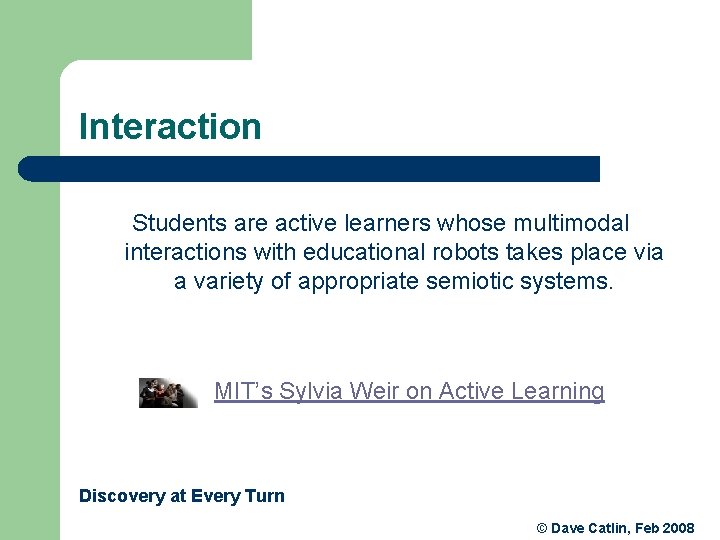 Interaction

Students are active learners whose multimodal interactions with educational robots takes place via a variety of appropriate semiotic systems.

MIT's Sylvia Weir on Active Learning

Discovery at Every Turn

© Dave Catlin, Feb 2008